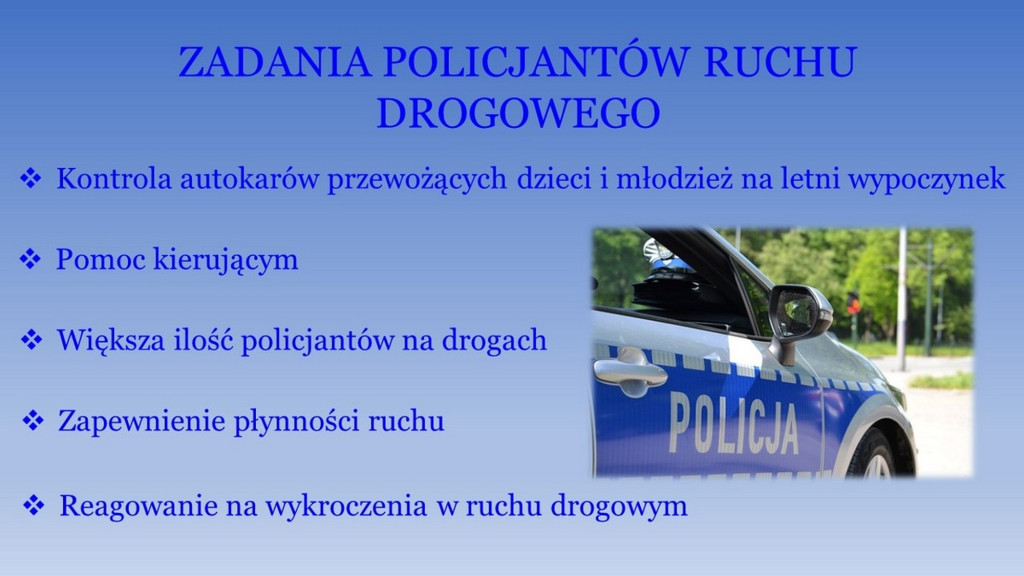 ZADANIA POLICJANTÓW RUCHU DROGOWEGO

❖ Kontrola autokarów przewożących dzieci i młodzież na letni wypoczynek

❖ Pomoc kierującym

❖ Większa ilość policjantów na drogach

❖ Zapewnienie płynności ruchu

❖ Reagowanie na wykroczenia w ruchu drogowym

POLICJA